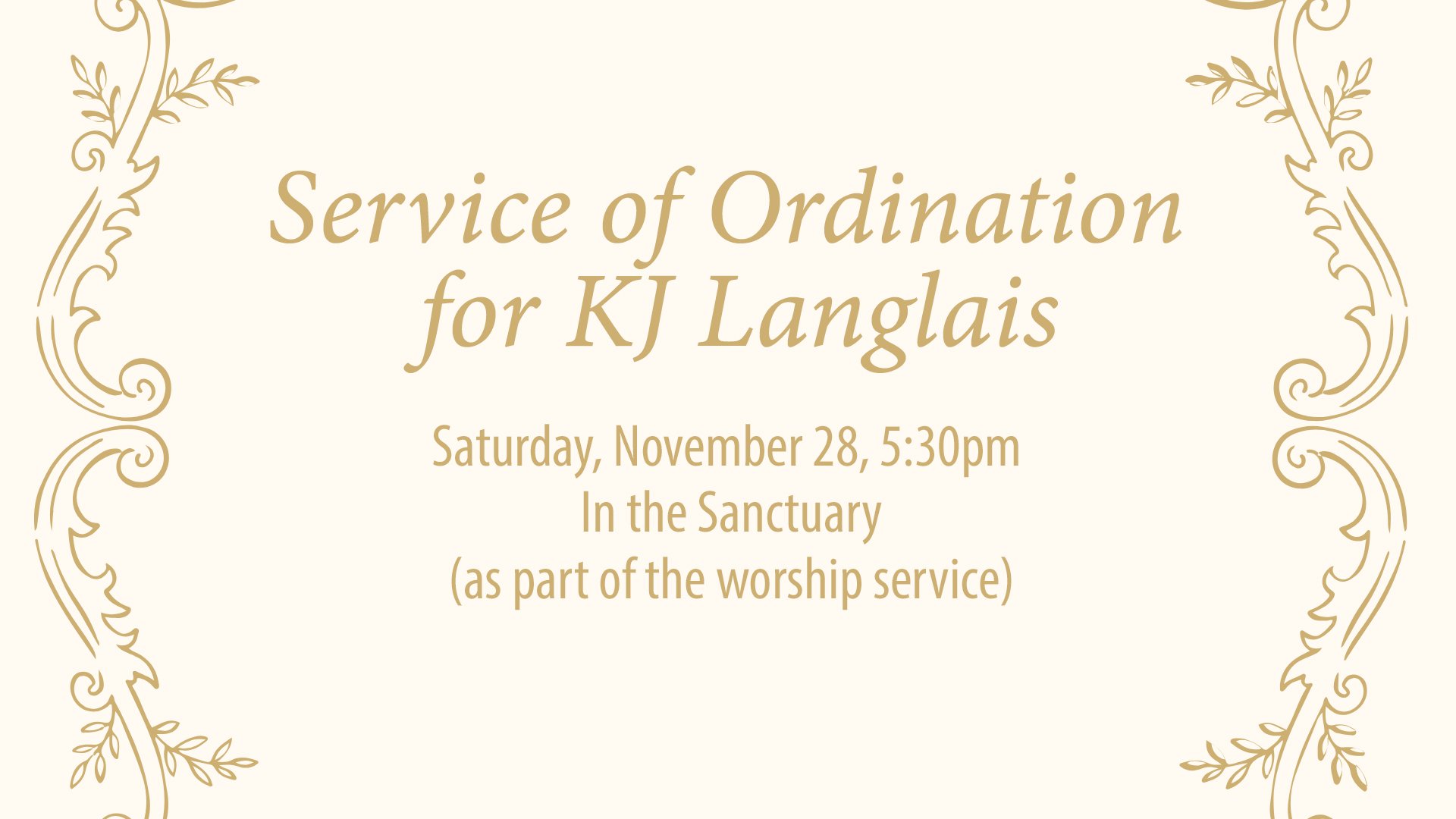 Service of Ordination
for KJ Langlais

Saturday, November 28, 5:30pm
In the Sanctuary
(as part of the worship service)